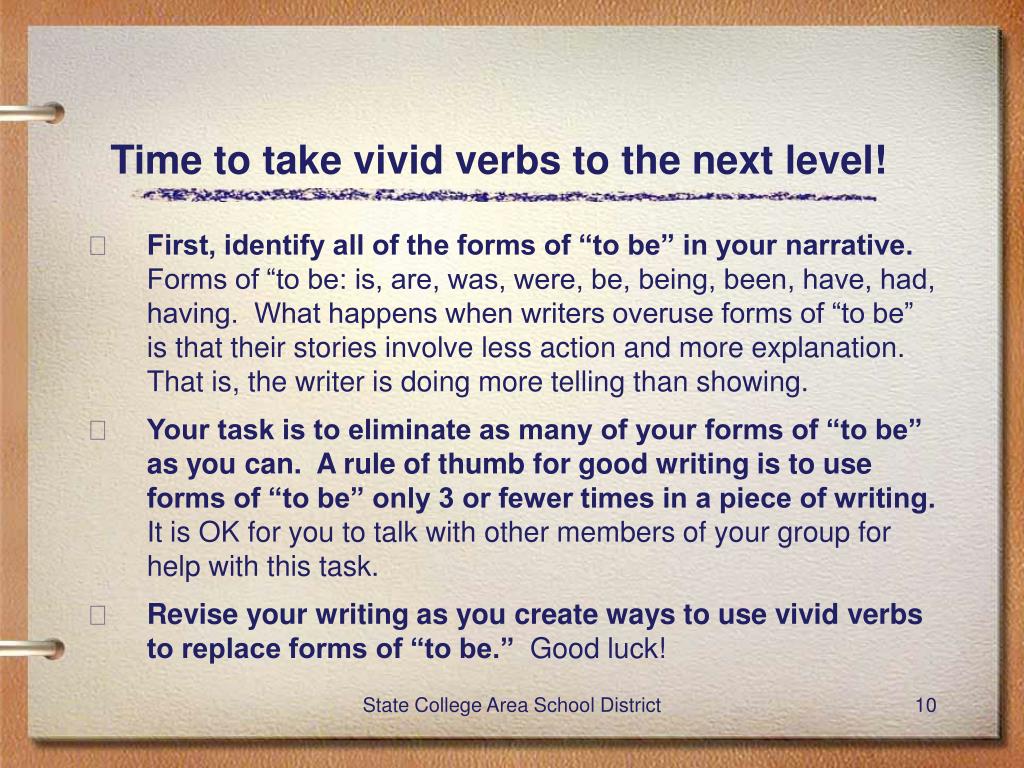 Time to take vivid verbs to the next level!

First, identify all of the forms of “to be” in your narrative. Forms of “to be: is, are, was, were, be, being, been, have, had, having. What happens when writers overuse forms of “to be” is that their stories involve less action and more explanation. That is, the writer is doing more telling than showing.

Your task is to eliminate as many of your forms of “to be” as you can. A rule of thumb for good writing is to use forms of “to be” only 3 or fewer times in a piece of writing. It is OK for you to talk with other members of your group for help with this task.

Revise your writing as you create ways to use vivid verbs to replace forms of “to be.” Good luck!

State College Area School District

10